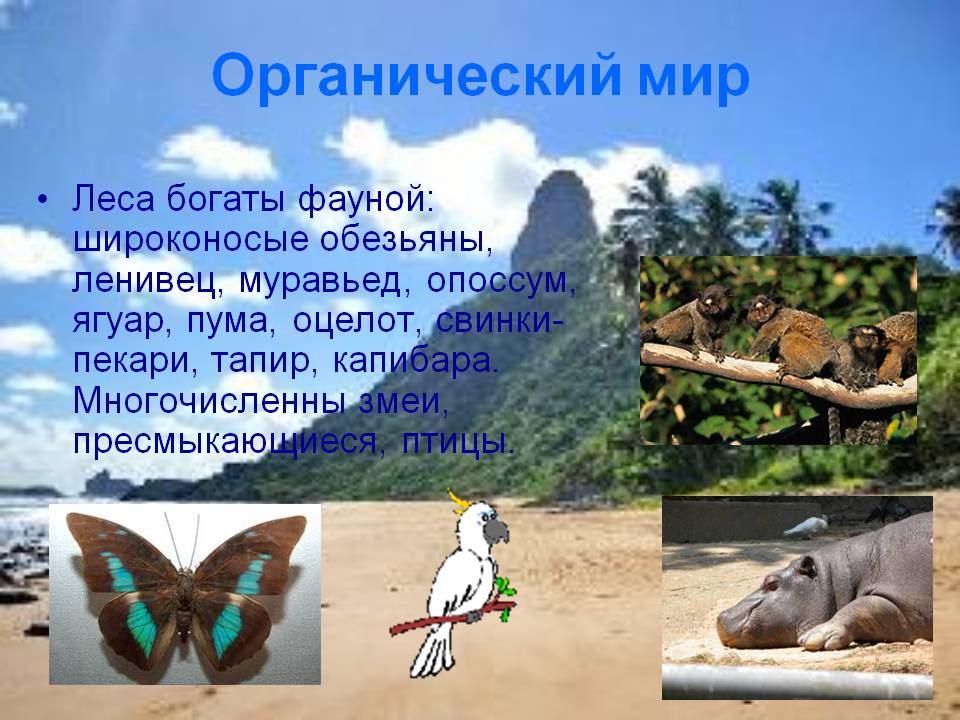 Органический мир

• Леса богаты фауной: широконосые обезьяны, ленивец, муравьед, опоссум, ягуар, пума, оцелот, свинки-пекари, тапир, капибара. Многочисленны змеи, пресмыкающиеся, птицы.